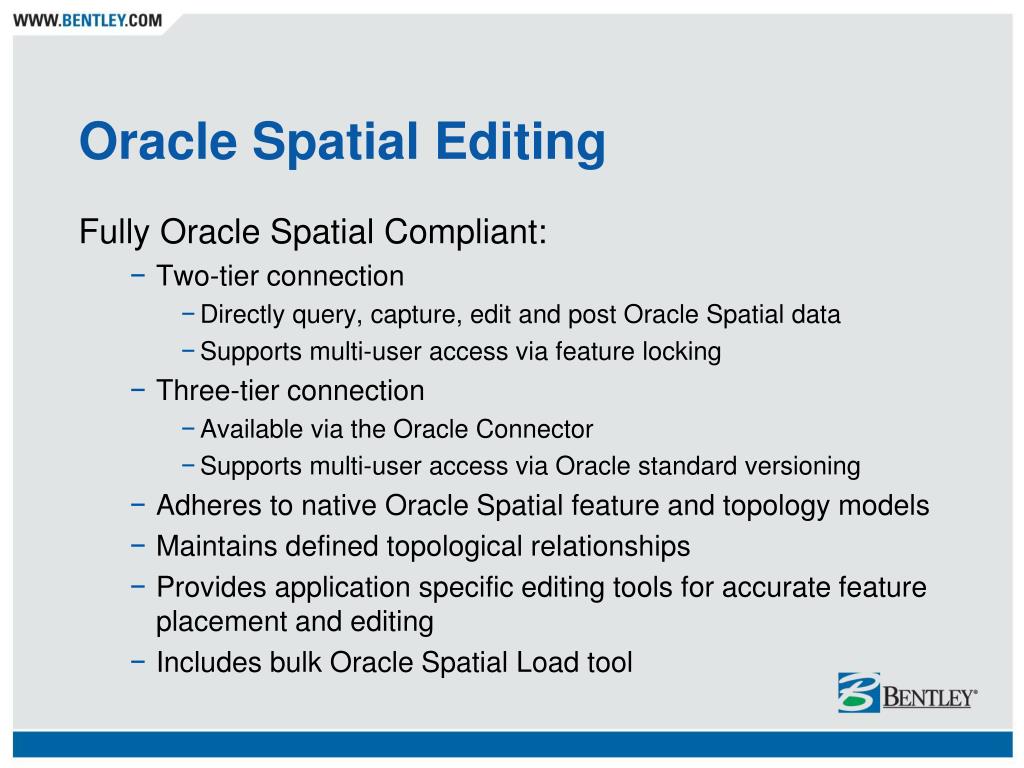 WWW.BENTLEY.COM

Oracle Spatial Editing

Fully Oracle Spatial Compliant:

− Two-tier connection

− Directly query, capture, edit and post Oracle Spatial data

− Supports multi-user access via feature locking

− Three-tier connection

− Available via the Oracle Connector

− Supports multi-user access via Oracle standard versioning

− Adheres to native Oracle Spatial feature and topology models

− Maintains defined topological relationships

− Provides application specific editing tools for accurate feature placement and editing

− Includes bulk Oracle Spatial Load tool

BENTLEY®